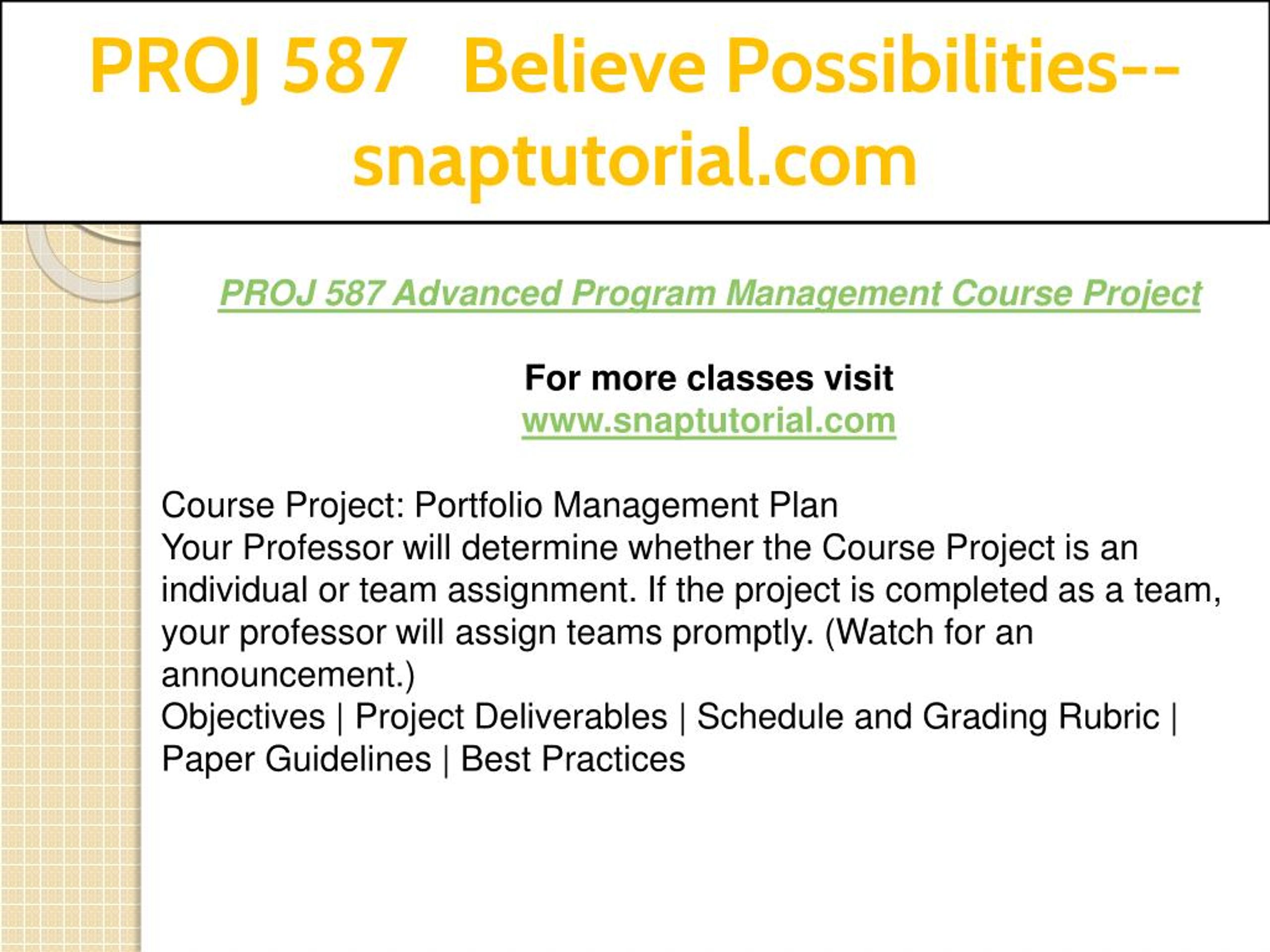 PROJ 587 Believe Possibilities--snaptutorial.com

PROJ 587 Advanced Program Management Course Project

For more classes visit
www.snaptutorial.com

Course Project: Portfolio Management Plan
Your Professor will determine whether the Course Project is an individual or team assignment. If the project is completed as a team, your professor will assign teams promptly. (Watch for an announcement.)
Objectives | Project Deliverables | Schedule and Grading Rubric | Paper Guidelines | Best Practices